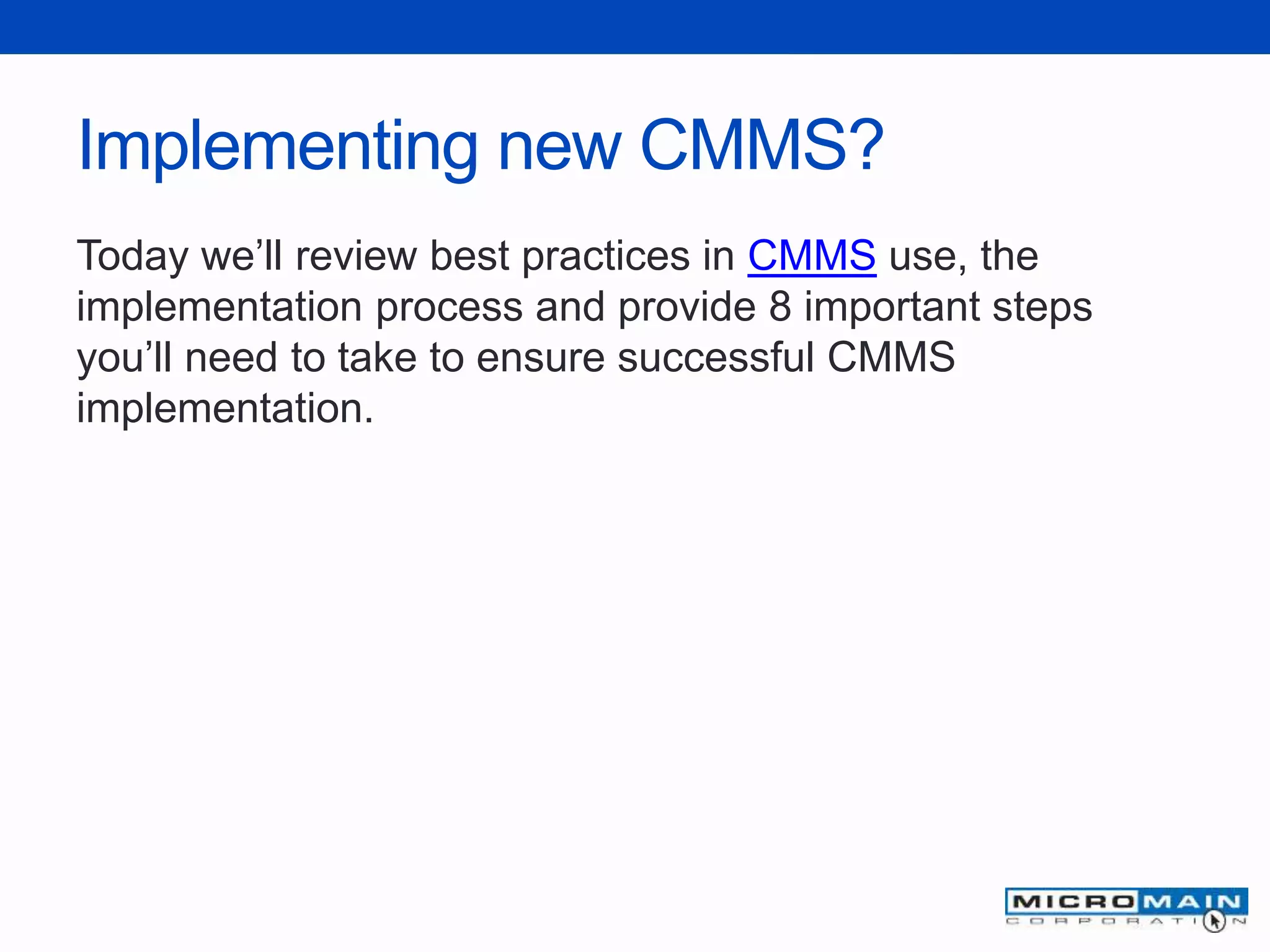 Implementing new CMMS?

Today we'll review best practices in CMMS use, the implementation process and provide 8 important steps you'll need to take to ensure successful CMMS implementation.

MICROMAIN
CORPORATION